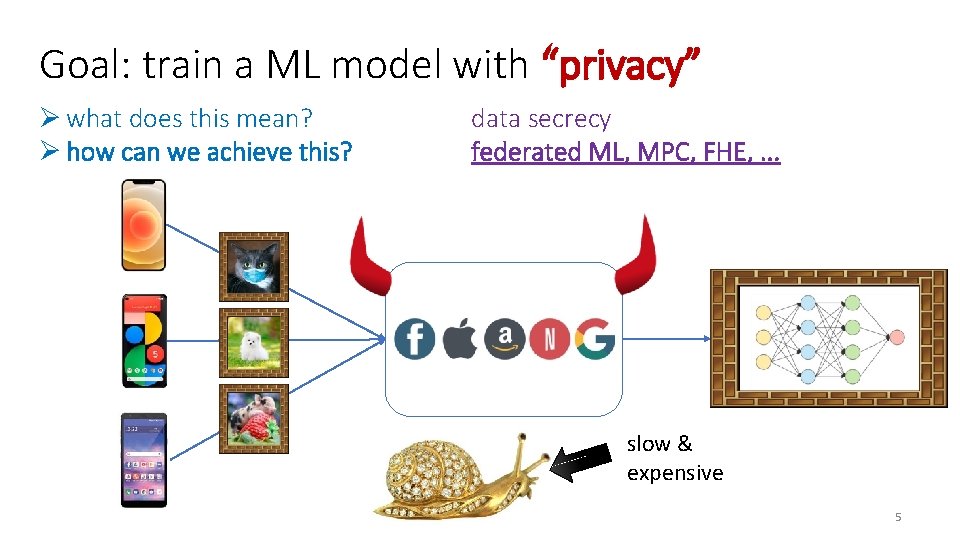 Goal: train a ML model with "privacy"

➢ what does this mean?
➢ how can we achieve this?

data secrecy
federated ML, MPC, FHE, …

slow & expensive

5